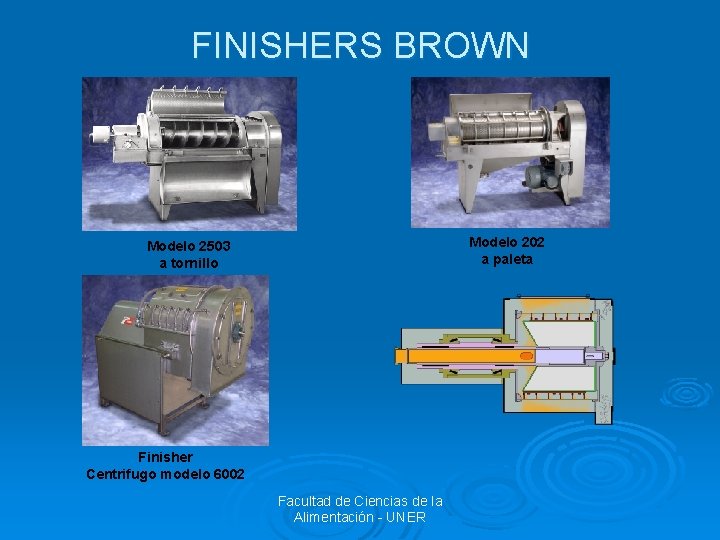 FINISHERS BROWN

Modelo 2503
a tornillo

Modelo 202
a paleta

Finisher
Centrifugo modelo 6002

Facultad de Ciencias de la
Alimentación - UNER